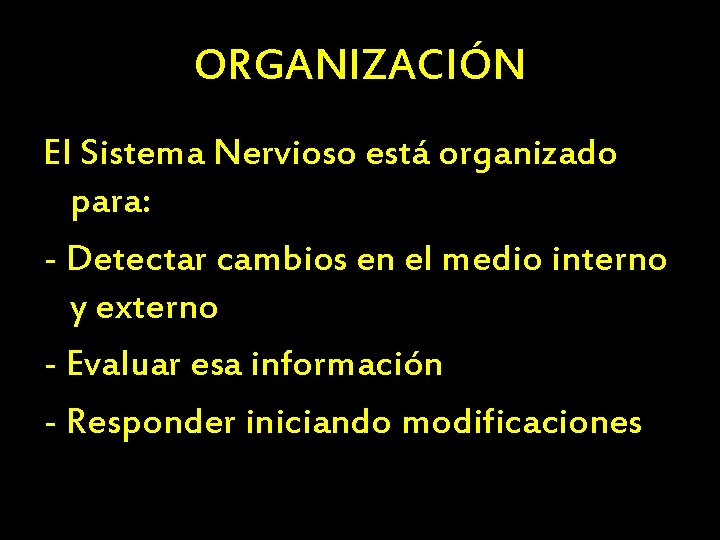 ORGANIZACIÓN

El Sistema Nervioso está organizado para:

- Detectar cambios en el medio interno y externo

- Evaluar esa información

- Responder iniciando modificaciones